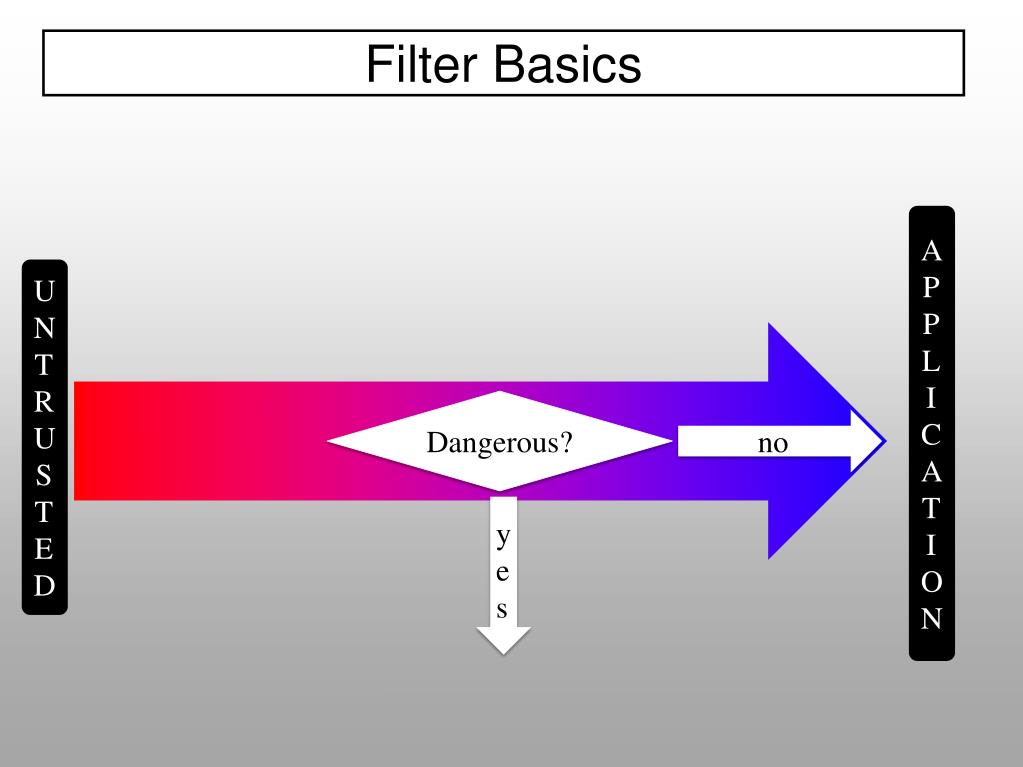 Filter Basics

UNTRUSTED

Dangerous?

no

yes

APPLICATION